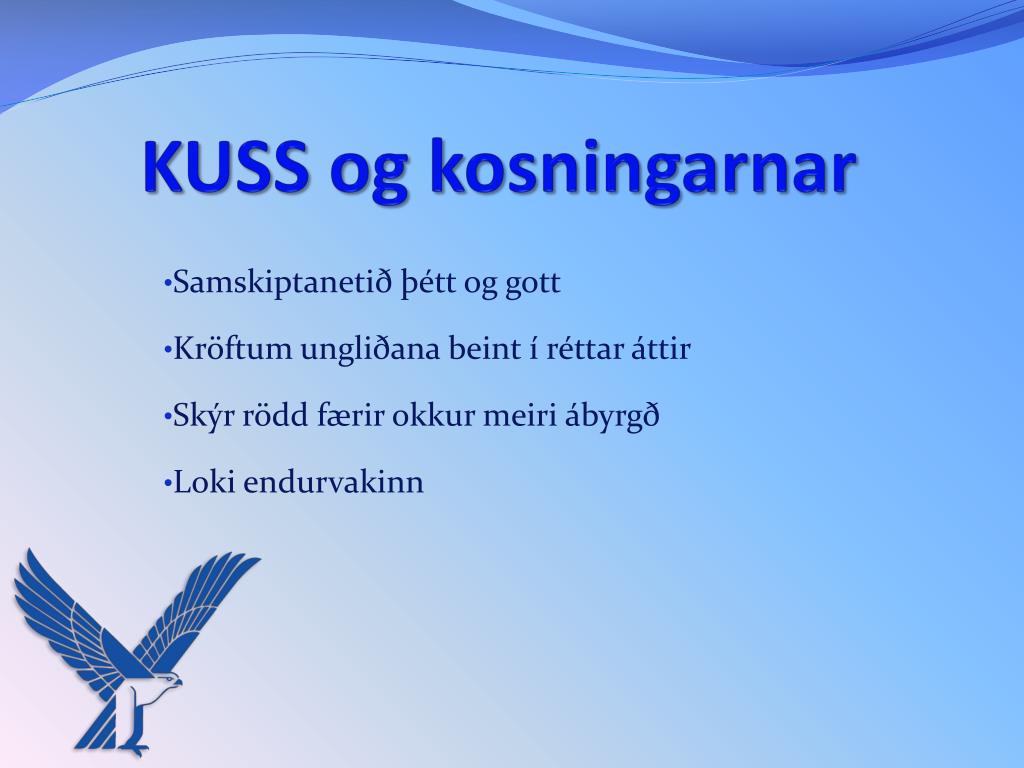 KUSS og kosningarnar

•Samskiptanetið þétt og gott

•Kröftum ungliðana beint í réttar áttir

•Skýr rödd færir okkur meiri ábyrgð

•Loki endurvakinn